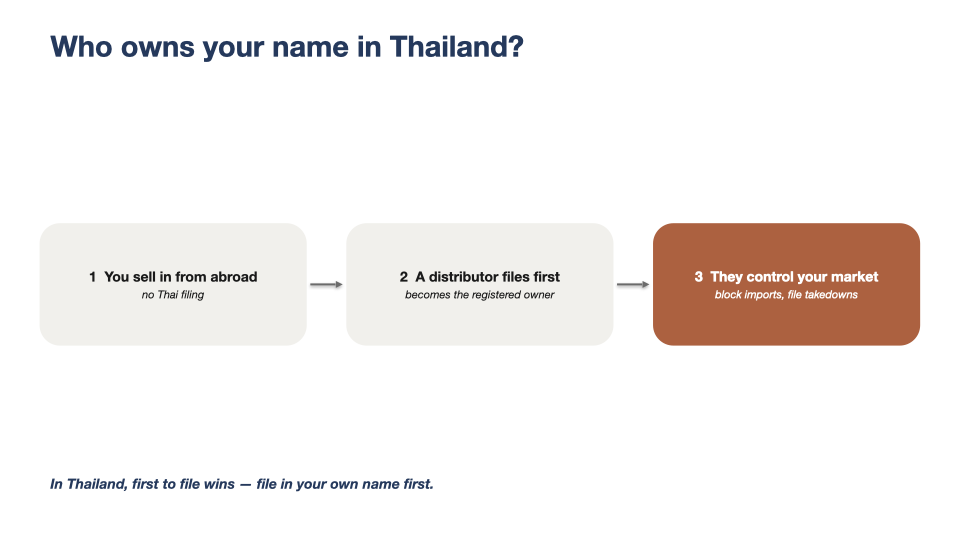 Who owns your name in Thailand?

1 You sell in from abroad
no Thai filing

2 A distributor files first
becomes the registered owner

3 They control your market
block imports, file takedowns

In Thailand, first to file wins — file in your own name first.